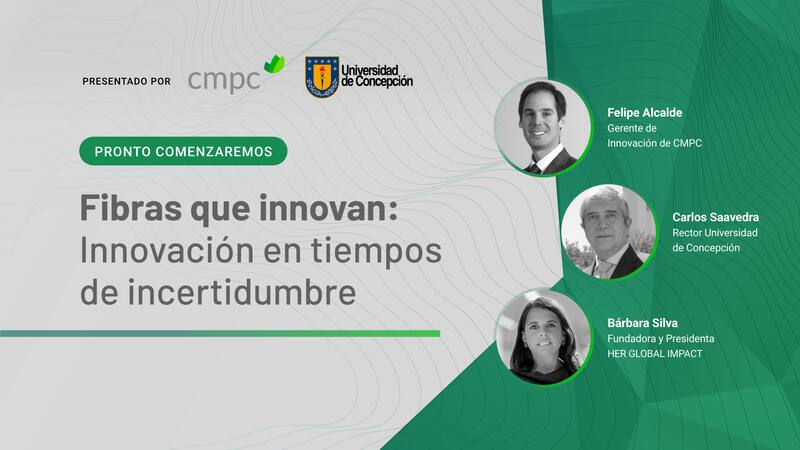 PRESENTADO POR cmpc Universidad de Concepción

PRONTO COMENZAREMOS

Fibras que innovan: Innovación en tiempos de incertidumbre

Felipe Alcalde
Gerente de Innovación de CMPC

Carlos Saavedra
Rector Universidad de Concepción

Bárbara Silva
Fundadora y Presidenta HER GLOBAL IMPACT